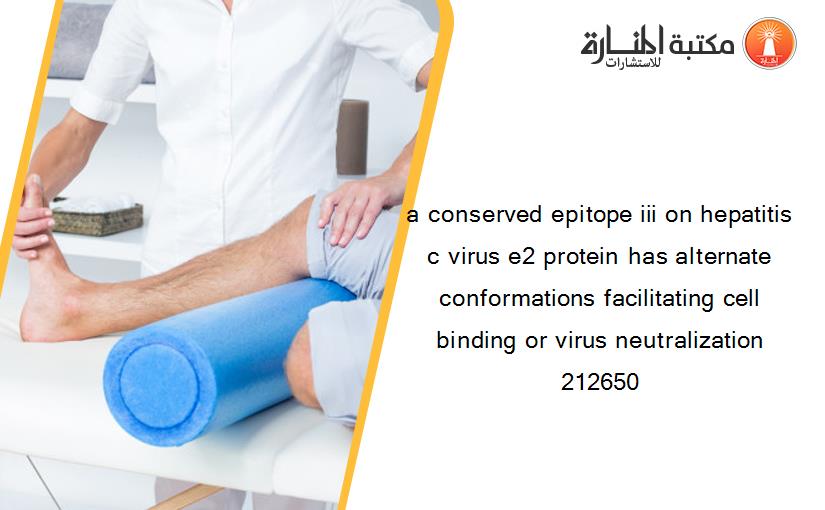 مكتبة المنارة للاستشارات

a conserved epitope iii on hepatitis c virus e2 protein has alternate conformations facilitating cell binding or virus neutralization 212650